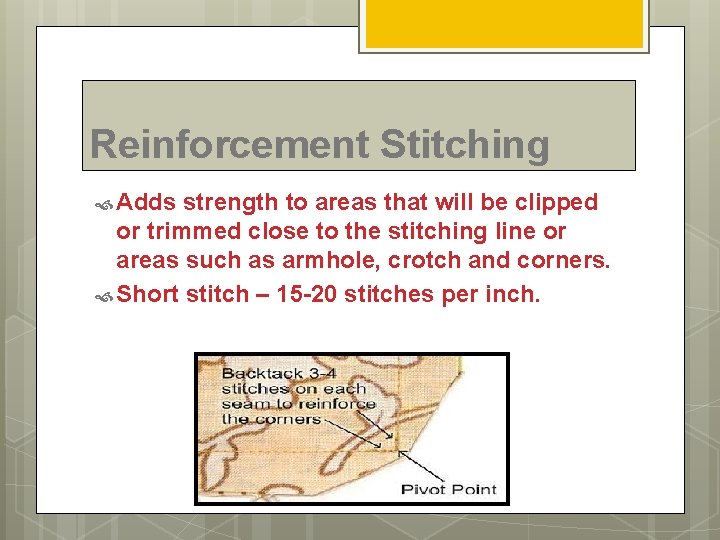 Reinforcement Stitching

Adds strength to areas that will be clipped or trimmed close to the stitching line or areas such as armhole, crotch and corners.

Short stitch – 15-20 stitches per inch.

Backtack 3-4 stitches on each seam to reinforce the corners

Pivot Point